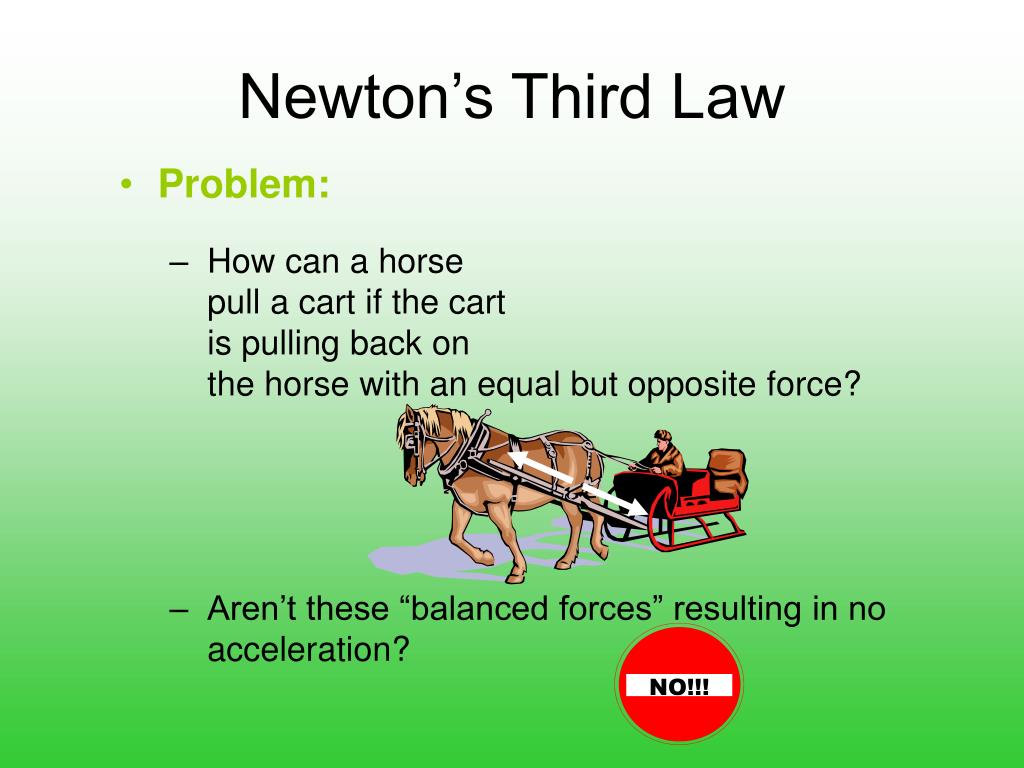 Newton’s Third Law

• Problem:

– How can a horse pull a cart if the cart is pulling back on the horse with an equal but opposite force?

– Aren’t these “balanced forces” resulting in no acceleration?

NO!!!